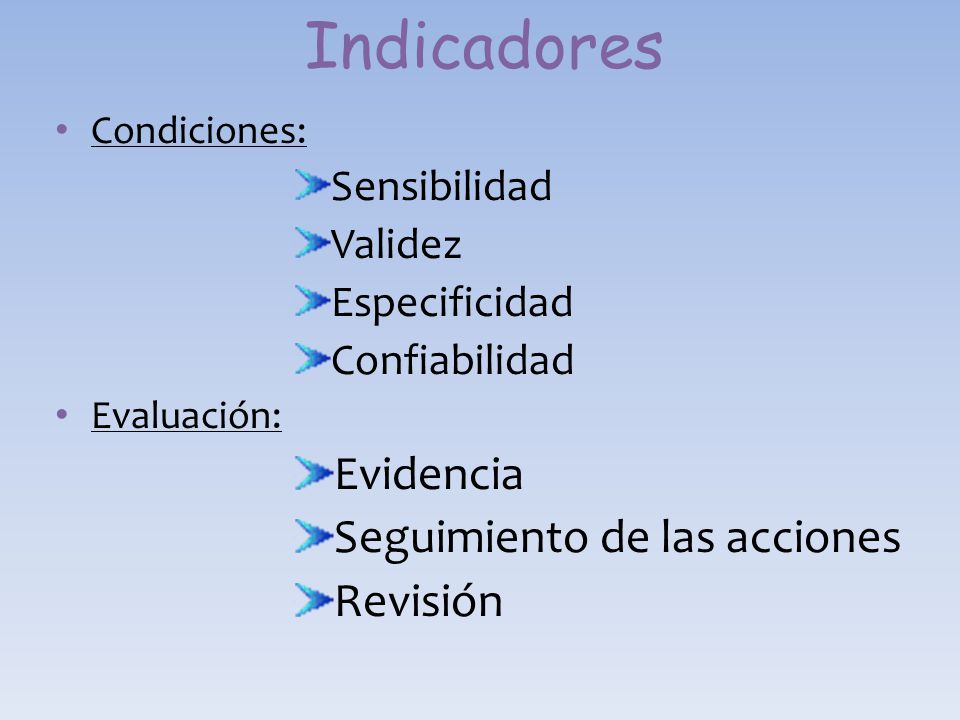 Indicadores

• Condiciones:

Sensibilidad

Validez

Especificidad

Confiabilidad

• Evaluación:

Evidencia

Seguimiento de las acciones

Revisión